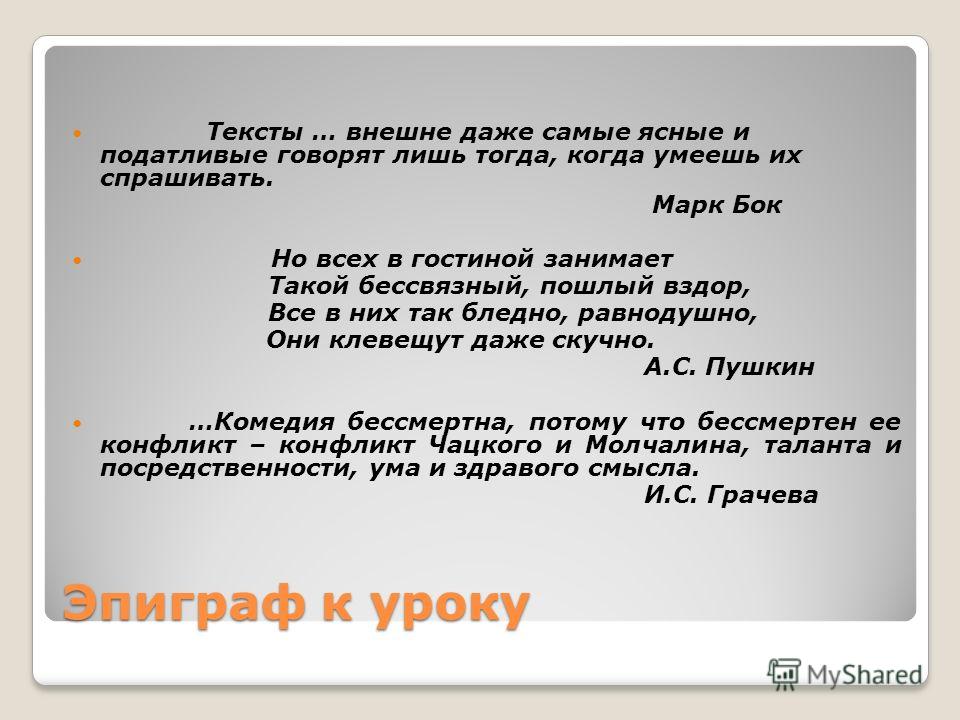 Тексты … внешне даже самые ясные и податливые говорят лишь тогда, когда умеешь их спрашивать.

Марк Бок

Но всех в гостиной занимает
Такой бессвязный, пошлый вздор,
Все в них так бледно, равнодушно,
Они клевещут даже скучно.

А.С. Пушкин

…Комедия бессмертна, потому что бессмертен ее конфликт – конфликт Чацкого и Молчалина, таланта и посредственности, ума и здравого смысла.

И.С. Грачева

Эпиграф к уроку

MyShared